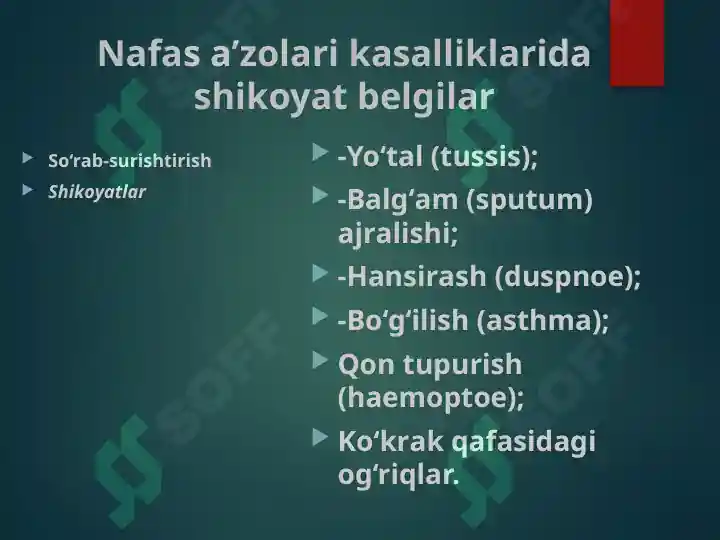 Nafas a’zolari kasalliklarida shikoyat belgilar

So‘rab-surishtirish
Shikoyatlar

-Yo‘tal (tussis);
-Balg‘am (sputum) ajralishi;
-Hansirash (duspnoe);
-Bo‘g‘ilish (asthma);
Qon tupurish (haemoptoe);
Ko‘krak qafasidagi og‘riqlar.

SOFF SOFF SOFF SOFF